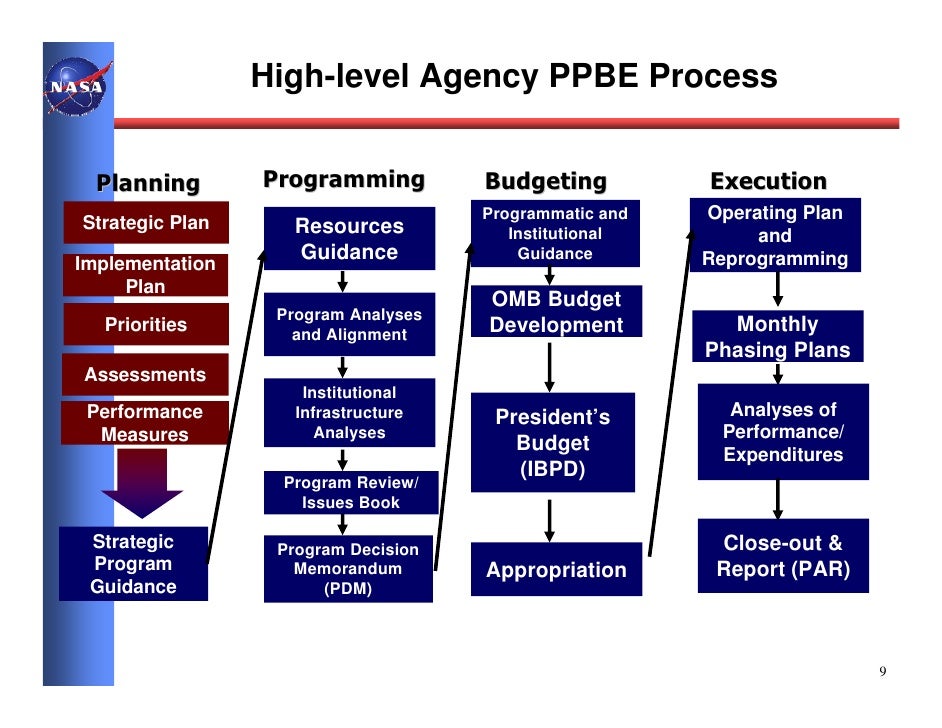 NASA

High-level Agency PPBE Process

Planning

Strategic Plan

Implementation Plan

Priorities

Assessments

Performance Measures

Strategic Program Guidance

Programming

Resources Guidance

Program Analyses and Alignment

Institutional Infrastructure Analyses

Program Review/ Issues Book

Program Decision Memorandum (PDM)

Budgeting

Programmatic and Institutional Guidance

OMB Budget Development

President's Budget (IBPD)

Appropriation

Execution

Operating Plan and Reprogramming

Monthly Phasing Plans

Analyses of Performance/ Expenditures

Close-out & Report (PAR)

9